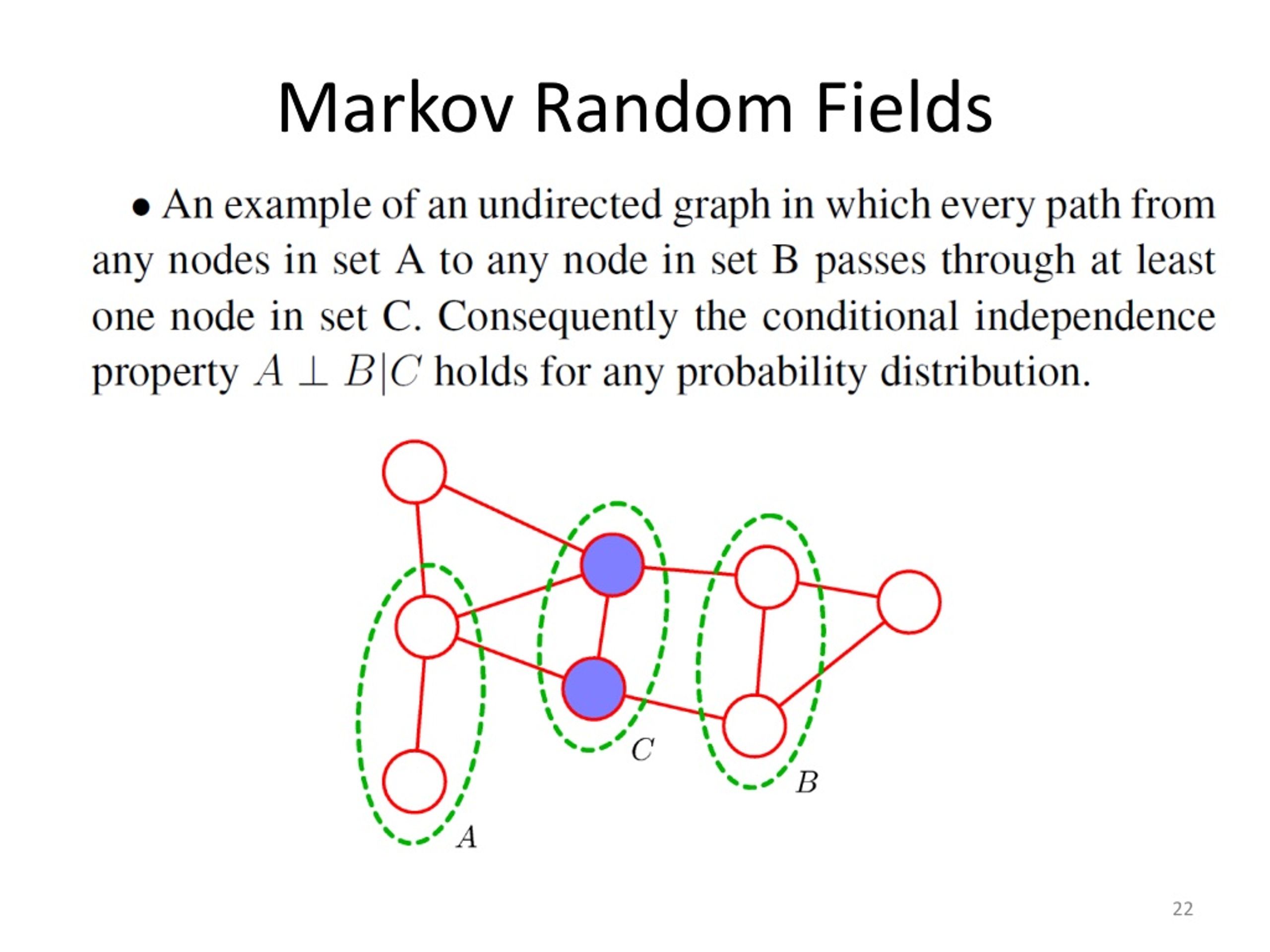 Markov Random Fields

• An example of an undirected graph in which every path from any nodes in set A to any node in set B passes through at least one node in set C. Consequently the conditional independence property $A \perp B|C$ holds for any probability distribution.

$C$

$B$

$A$

22